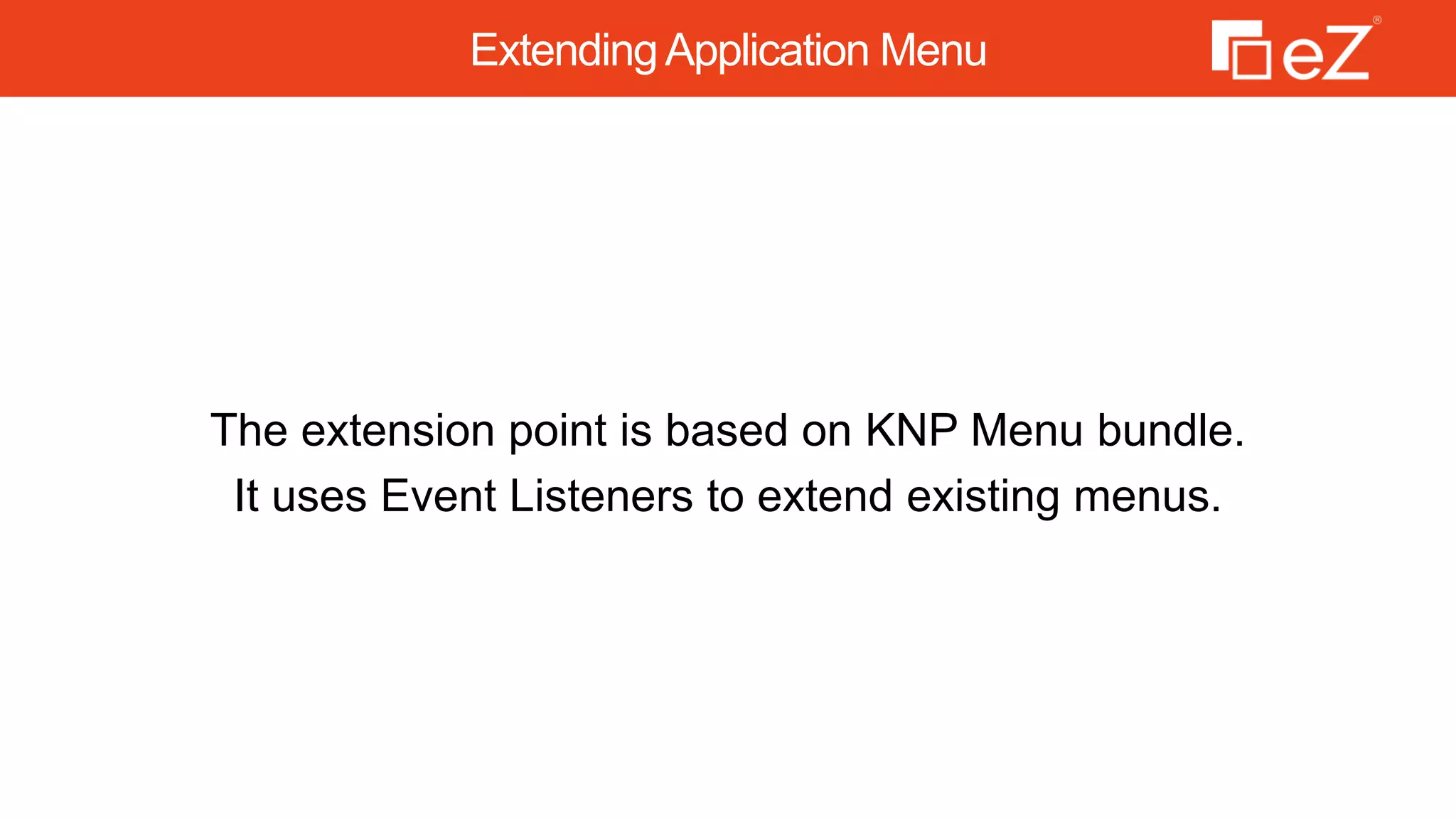 Extending Application Menu

eZ®

The extension point is based on KNP Menu bundle.
It uses Event Listeners to extend existing menus.